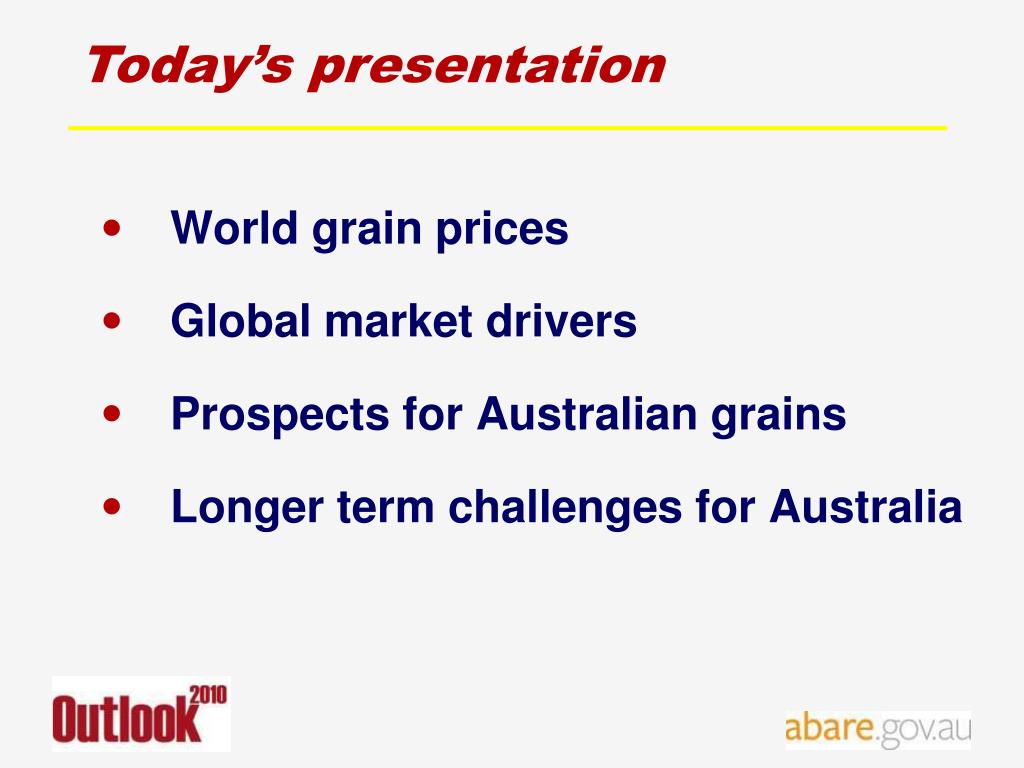 Today's presentation

• World grain prices

• Global market drivers

• Prospects for Australian grains

• Longer term challenges for Australia

Outlook 2010

abare.gov.au